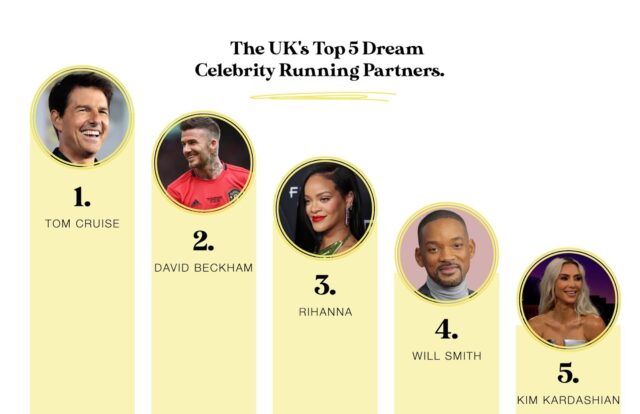 The UK's Top 5 Dream Celebrity Running Partners.

1.
TOM CRUISE

2.
DAVID BECKHAM

3.
RIHANNA

4.
WILL SMITH

5.
KIM KARDASHIAN